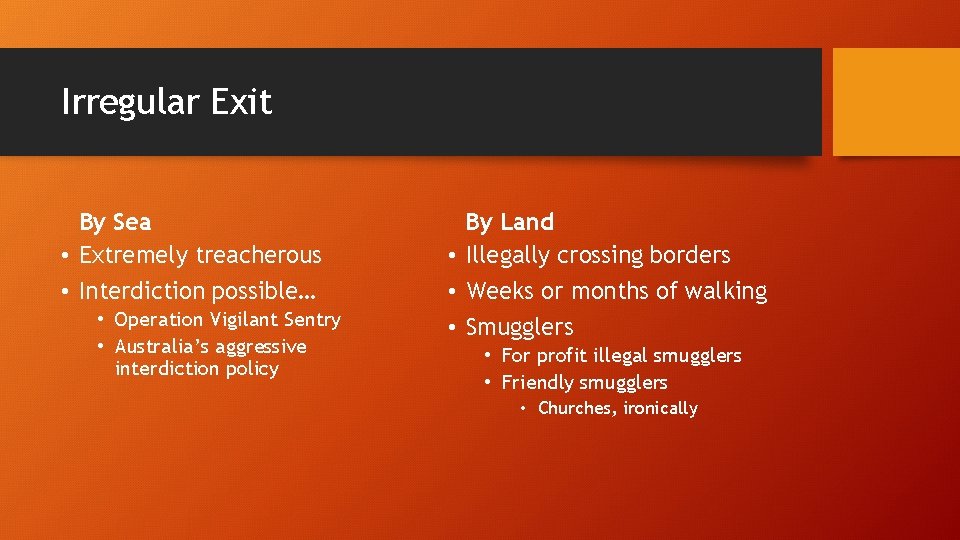 Irregular Exit

By Sea
• Extremely treacherous
• Interdiction possible…
• Operation Vigilant Sentry
• Australia's aggressive interdiction policy

By Land
• Illegally crossing borders
• Weeks or months of walking
• Smugglers
• For profit illegal smugglers
• Friendly smugglers
• Churches, ironically